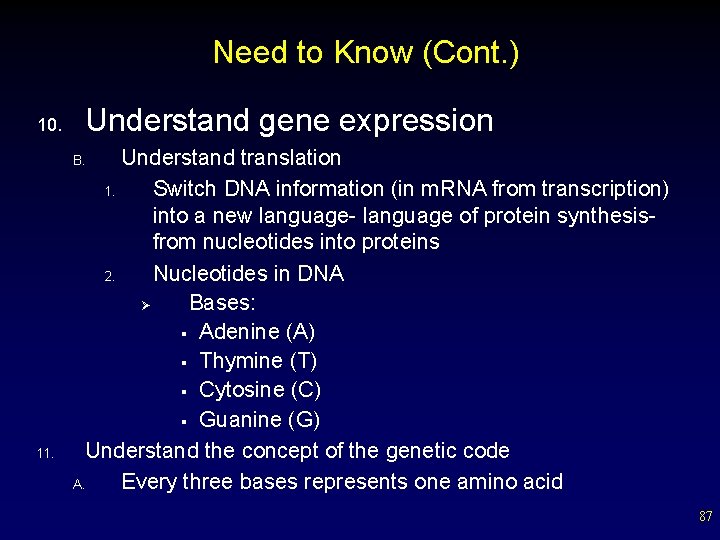 Need to Know (Cont.)

10. Understand gene expression

B. Understand translation

1. Switch DNA information (in mRNA from transcription) into a new language- language of protein synthesis- from nucleotides into proteins

2. Nucleotides in DNA

➢ Bases:

▪ Adenine (A)

▪ Thymine (T)

▪ Cytosine (C)

▪ Guanine (G)

11. Understand the concept of the genetic code

A. Every three bases represents one amino acid

87